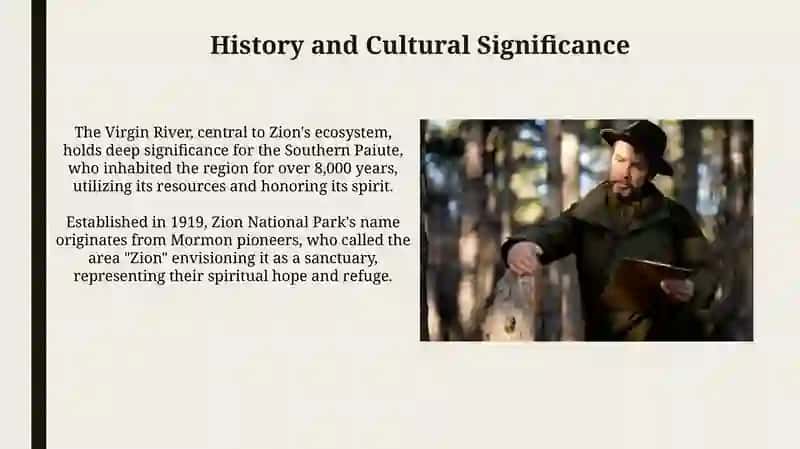 History and Cultural Significance

The Virgin River, central to Zion's ecosystem, holds deep significance for the Southern Paiute, who inhabited the region for over 8,000 years, utilizing its resources and honoring its spirit.

Established in 1919, Zion National Park's name originates from Mormon pioneers, who called the area "Zion" envisioning it as a sanctuary, representing their spiritual hope and refuge.